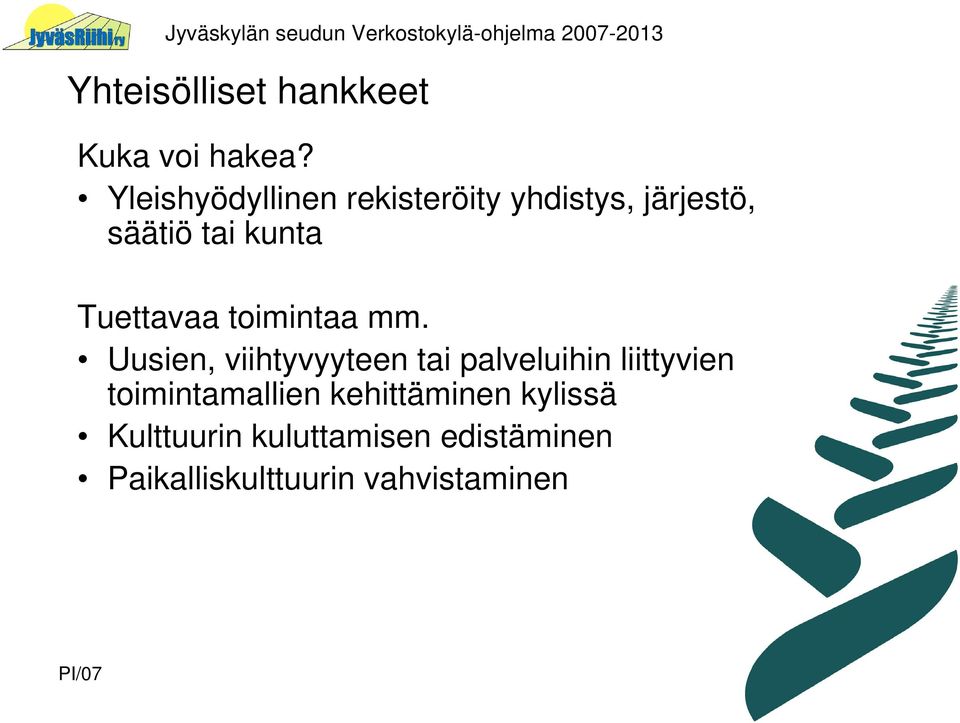 JyväsRiihi ry

Jyväskylän seudun Verkostokylä-ohjelma 2007-2013

Yhteisölliset hankkeet

Kuka voi hakea?

• Yleishyödyllinen rekisteröity yhdistys, järjestö, säätiö tai kunta

Tuettavaa toimintaa mm.

• Uusien, viihtyvyyteen tai palveluihin liittyvien toimintamallien kehittäminen kylissä
• Kulttuurin kuluttamisen edistäminen
• Paikalliskulttuurin vahvistaminen

PI/07